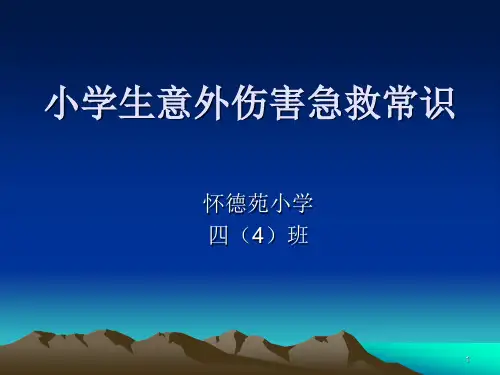 小学生意外伤害急救常识

怀德苑小学
四（4）班

1